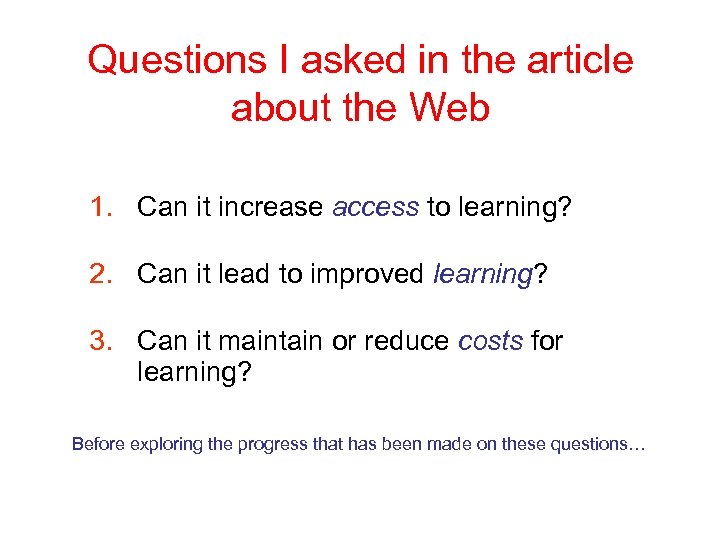 Questions I asked in the article about the Web

1. Can it increase access to learning?

2. Can it lead to improved learning?

3. Can it maintain or reduce costs for learning?

Before exploring the progress that has been made on these questions…